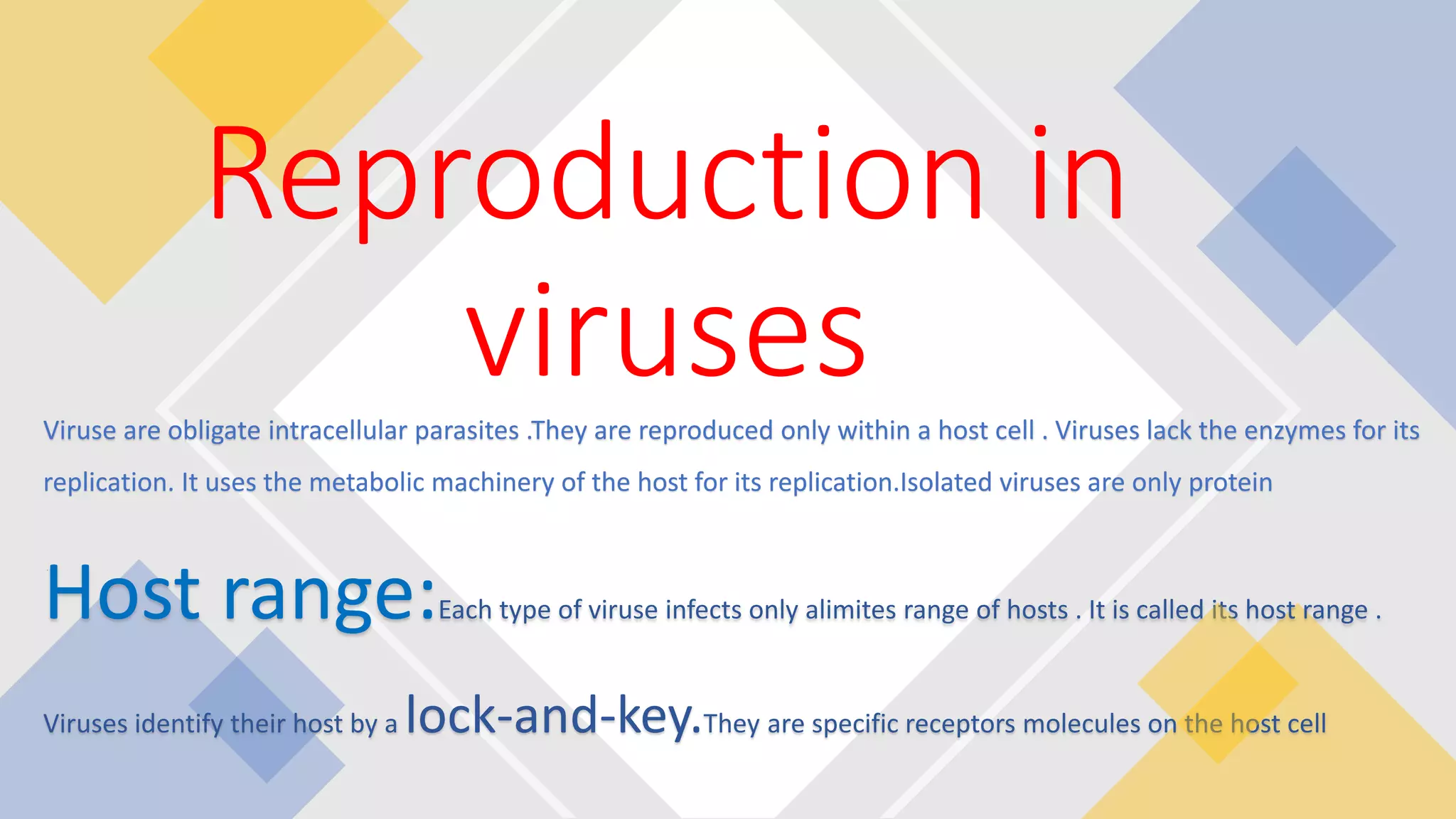 Reproduction in viruses

Viruse are obligate intracellular parasites .They are reproduced only within a host cell . Viruses lack the enzymes for its replication. It uses the metabolic machinery of the host for its replication.Isolated viruses are only protein

Host range:Each type of viruse infects only alimites range of hosts . It is called its host range .

Viruses identify their host by a lock-and-key.They are specific receptors molecules on the host cell